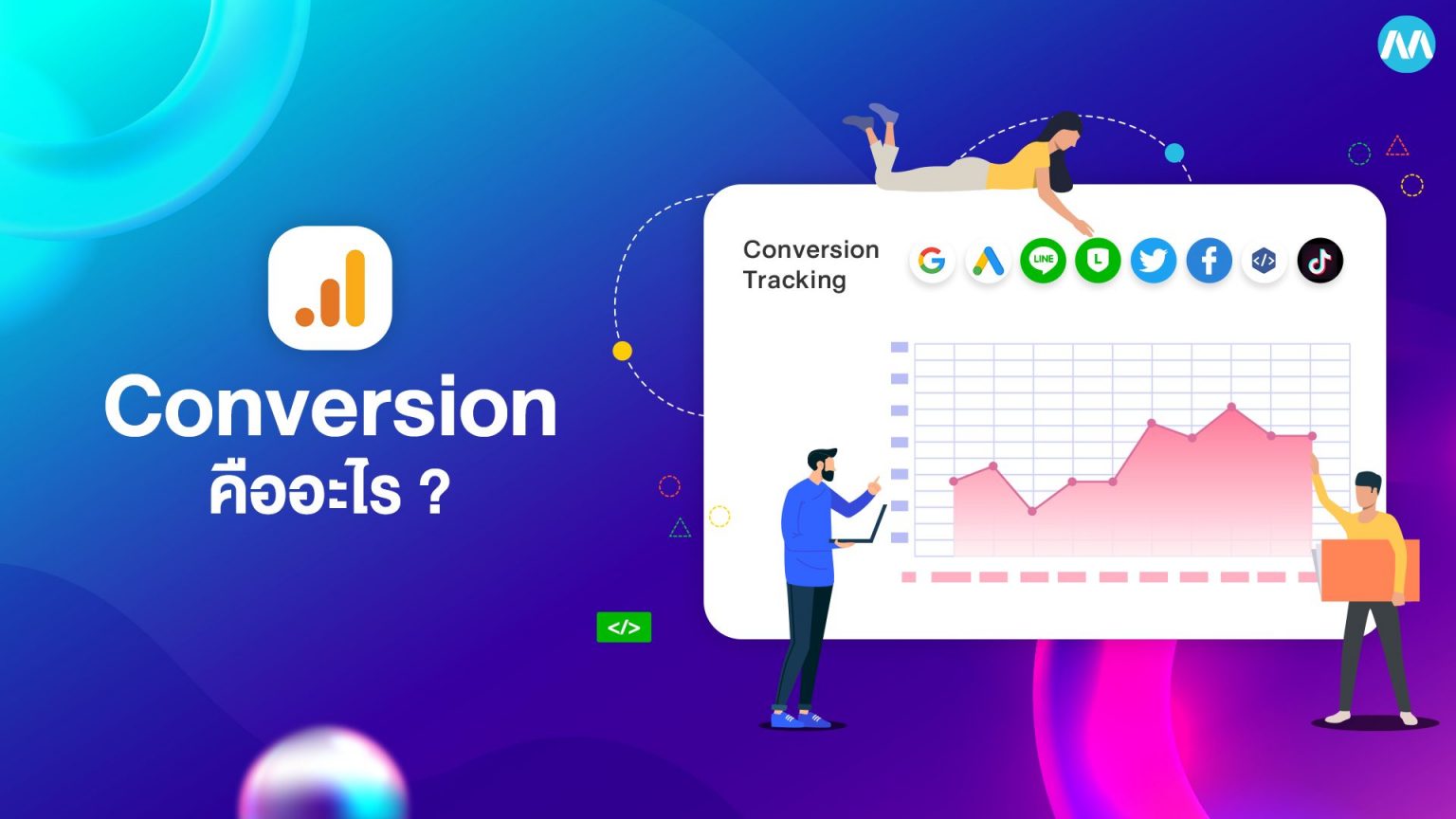 Conversion
คืออะไร ?

Conversion Tracking

LINE

L

</>